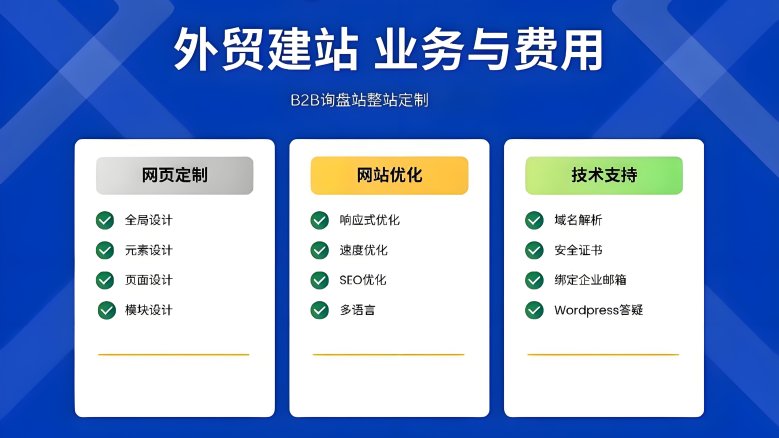 外贸建站 业务与费用

B2B询盘站整站定制

网页定制

全局设计
元素设计
页面设计
模块设计

网站优化

响应式优化
速度优化
SEO优化
多语言

技术支持

域名解析
安全证书
绑定企业邮箱
Wordpress答疑